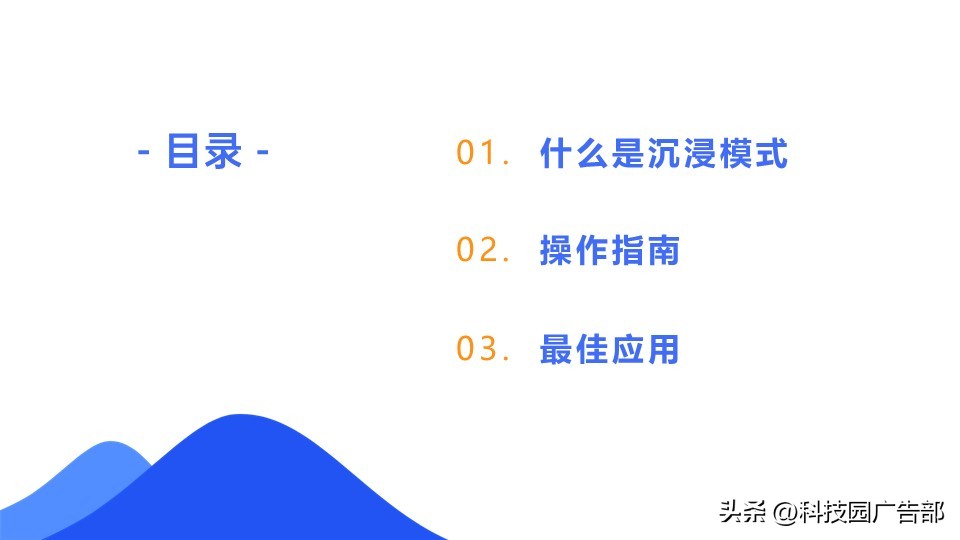 - 目录 -

01. 什么是沉浸模式

02. 操作指南

03. 最佳应用

头条 @科技园广告部